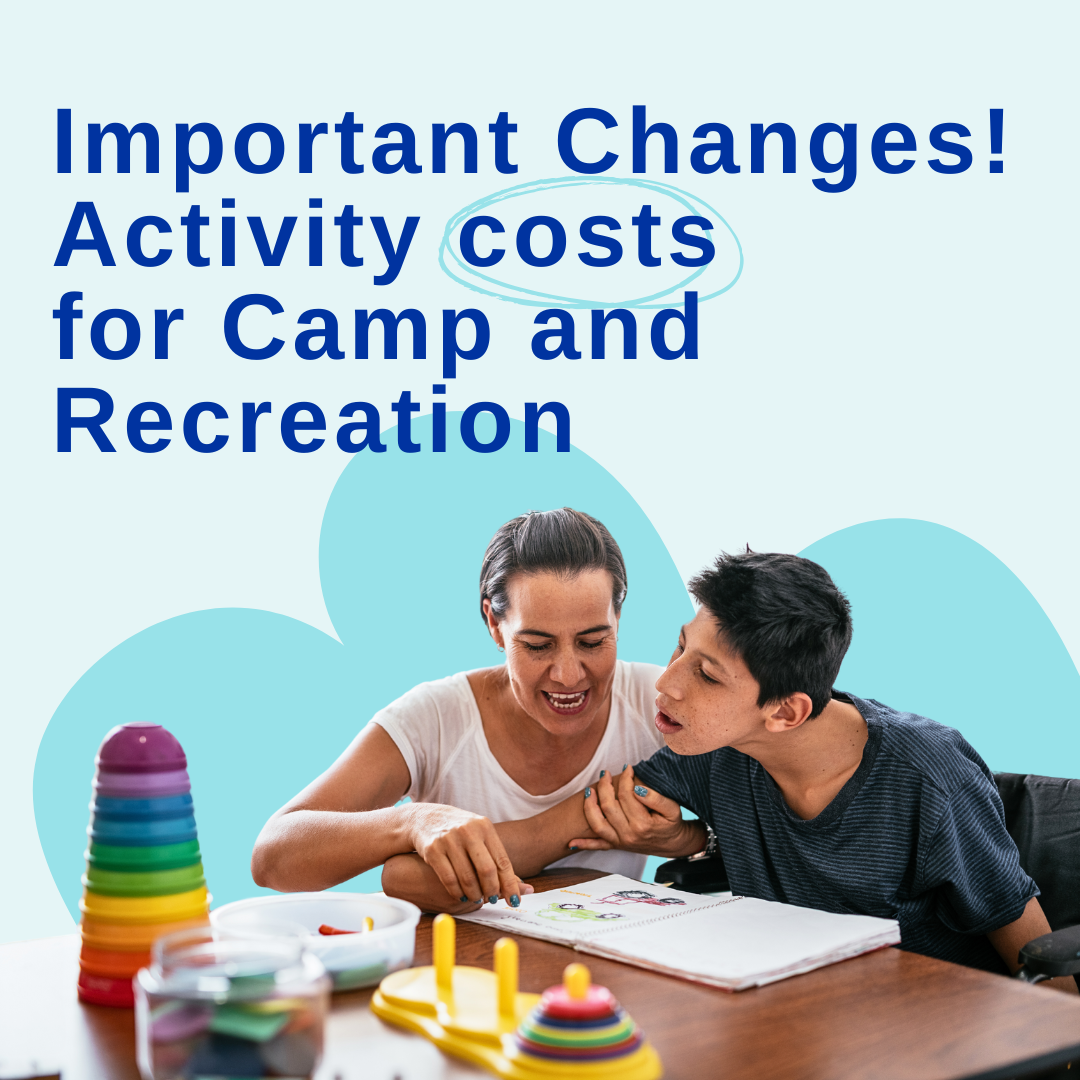 Important Changes! Activity costs for Camp and Recreation